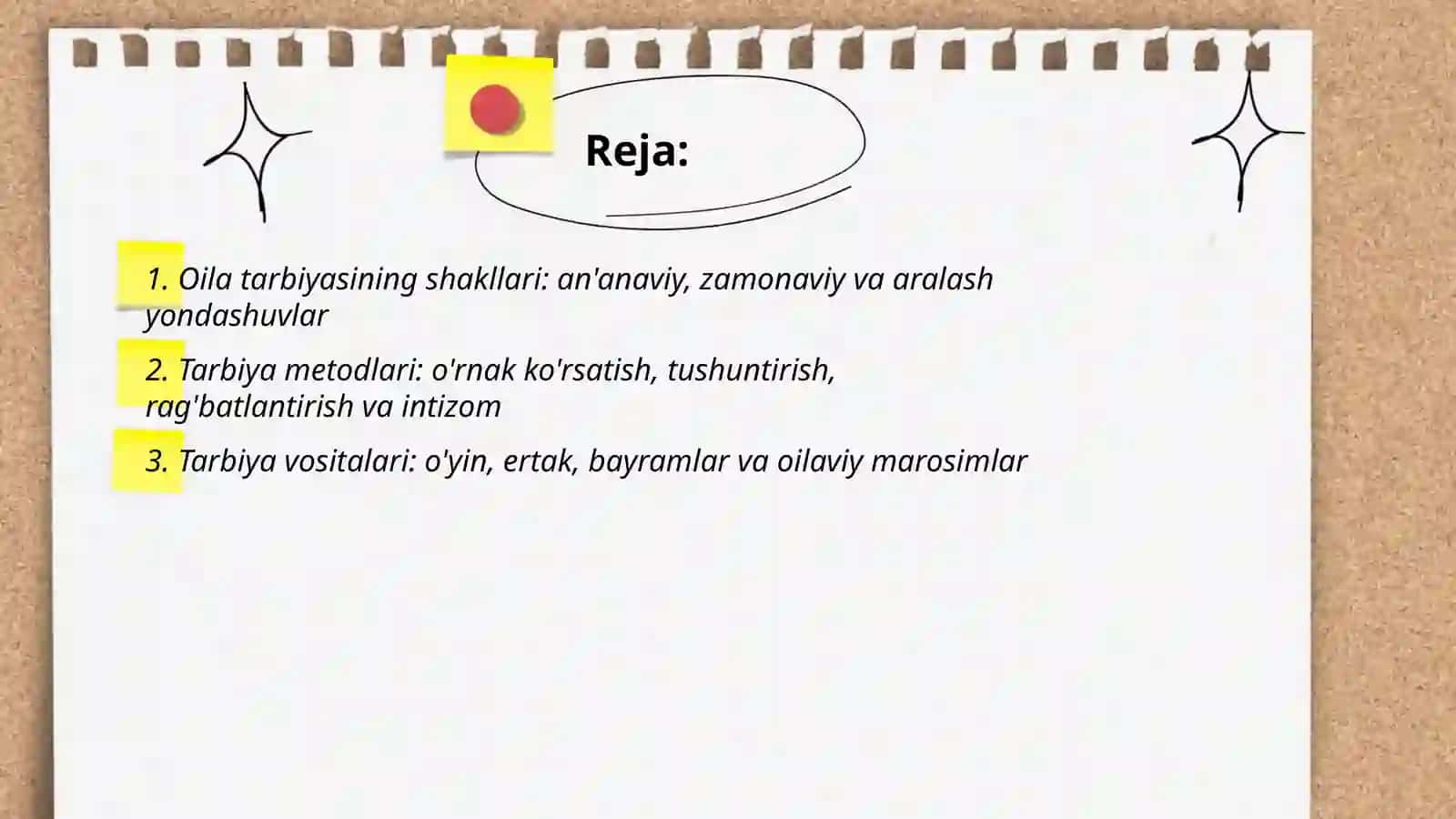 Reja:

1. Oila tarbiyasining shakllari: an'anaviy, zamonaviy va aralash yondashuvlar

2. Tarbiya metodlari: o'rnak ko'rsatish, tushuntirish, rag'batlantirish va intizom

3. Tarbiya vositalari: o'yin, ertak, bayramlar va oilaviy marosimlar